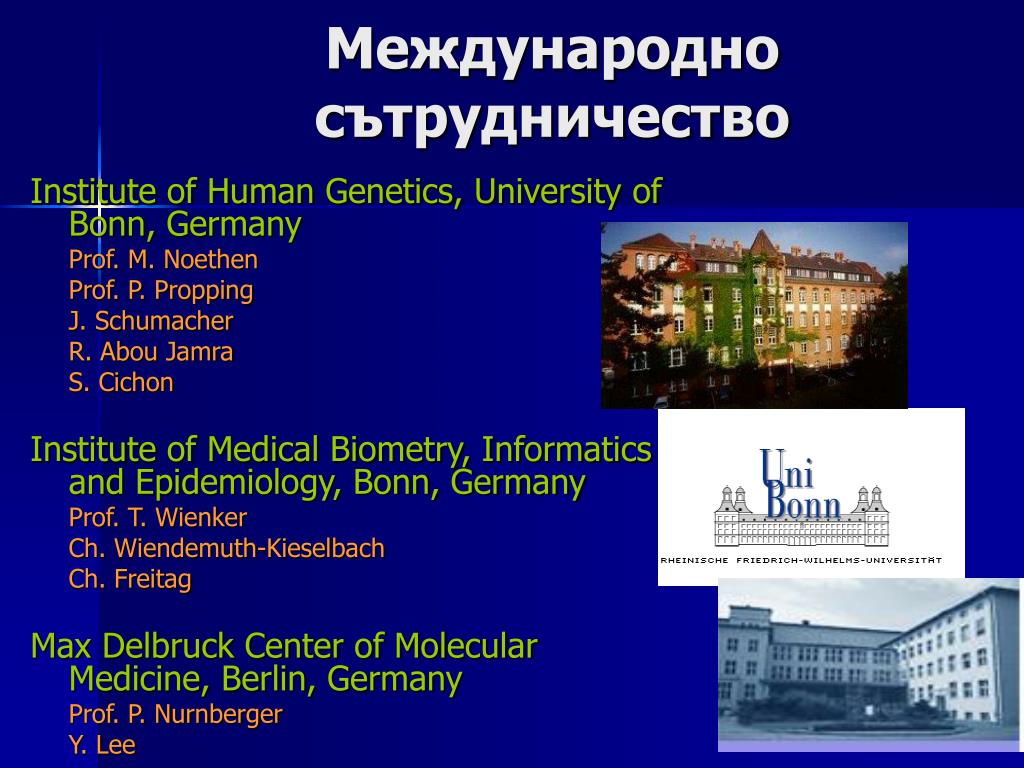 Международно сътрудничество

Institute of Human Genetics, University of Bonn, Germany

Prof. M. Noethen
Prof. P. Propping
J. Schumacher
R. Abou Jamra
S. Cichon

Institute of Medical Biometry, Informatics and Epidemiology, Bonn, Germany

Prof. T. Wienker
Ch. Wiendemuth-Kieselbach
Ch. Freitag

Max Delbruck Center of Molecular Medicine, Berlin, Germany

Prof. P. Nurnberger
Y. Lee

Uni Bonn
RHEINISCHE FRIEDRICH-WILHELMS-UNIVERSITÄT